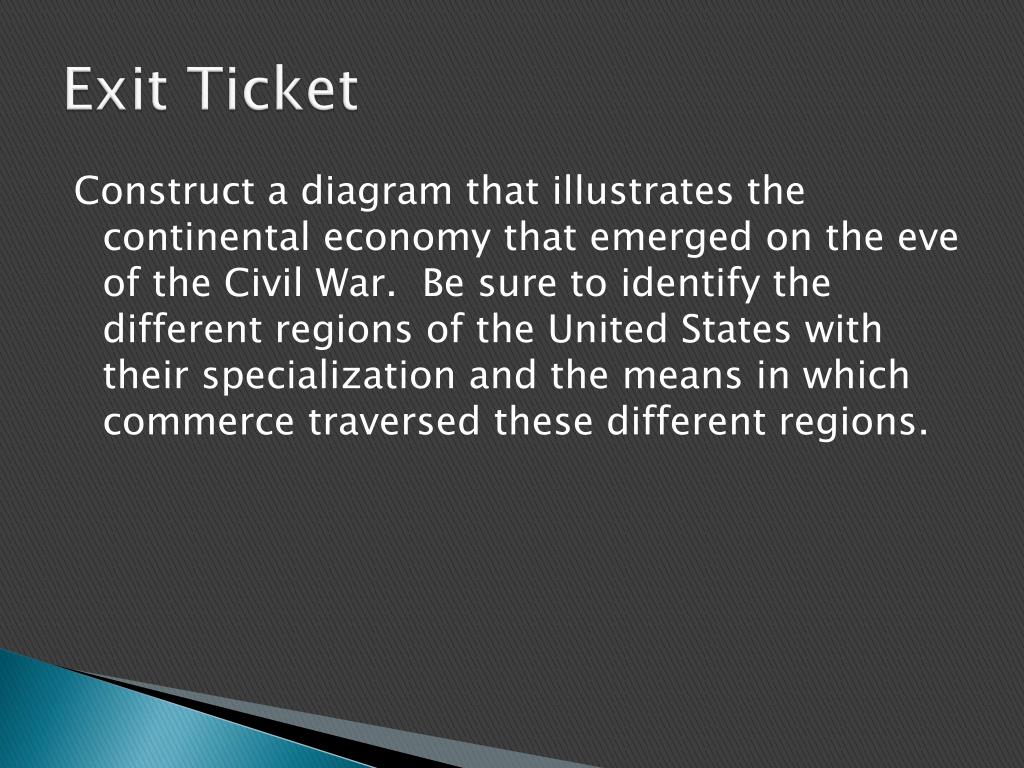 Exit Ticket

Construct a diagram that illustrates the continental economy that emerged on the eve of the Civil War. Be sure to identify the different regions of the United States with their specialization and the means in which commerce traversed these different regions.